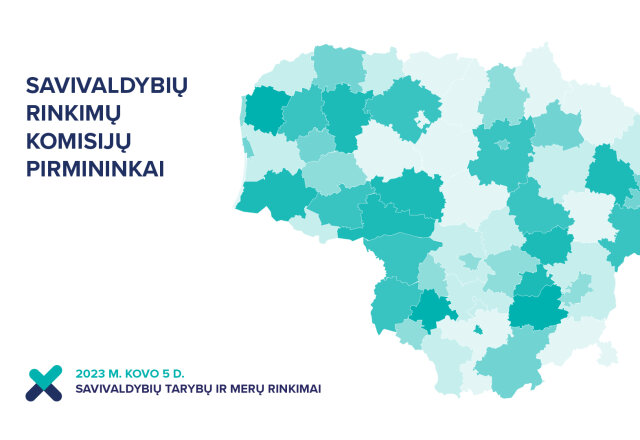 SAVIVALDYBIŲ RINKIMŲ KOMISIJŲ PIRMININKAI

2023 M. KOVO 5 D.
SAVIVALDYBIŲ TARYBŲ IR MERŲ RINKIMAI